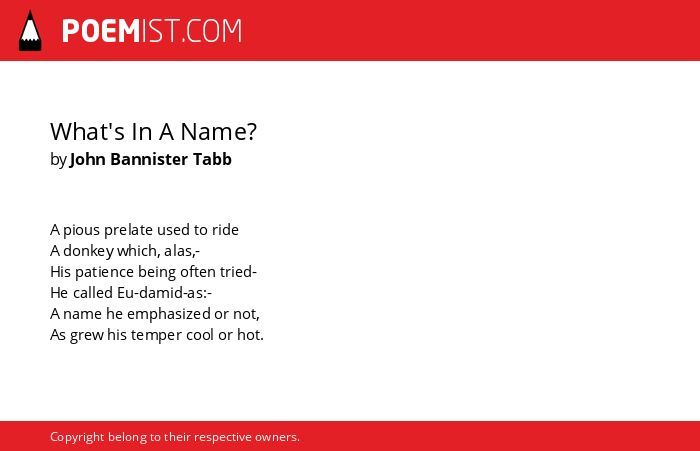 POEMIST.COM

What's In A Name?
by John Bannister Tabb

A pious prelate used to ride
A donkey which, alas,-
His patience being often tried-
He called Eu-damid-as:-
A name he emphasized or not,
As grew his temper cool or hot.

Copyright belong to their respective owners.